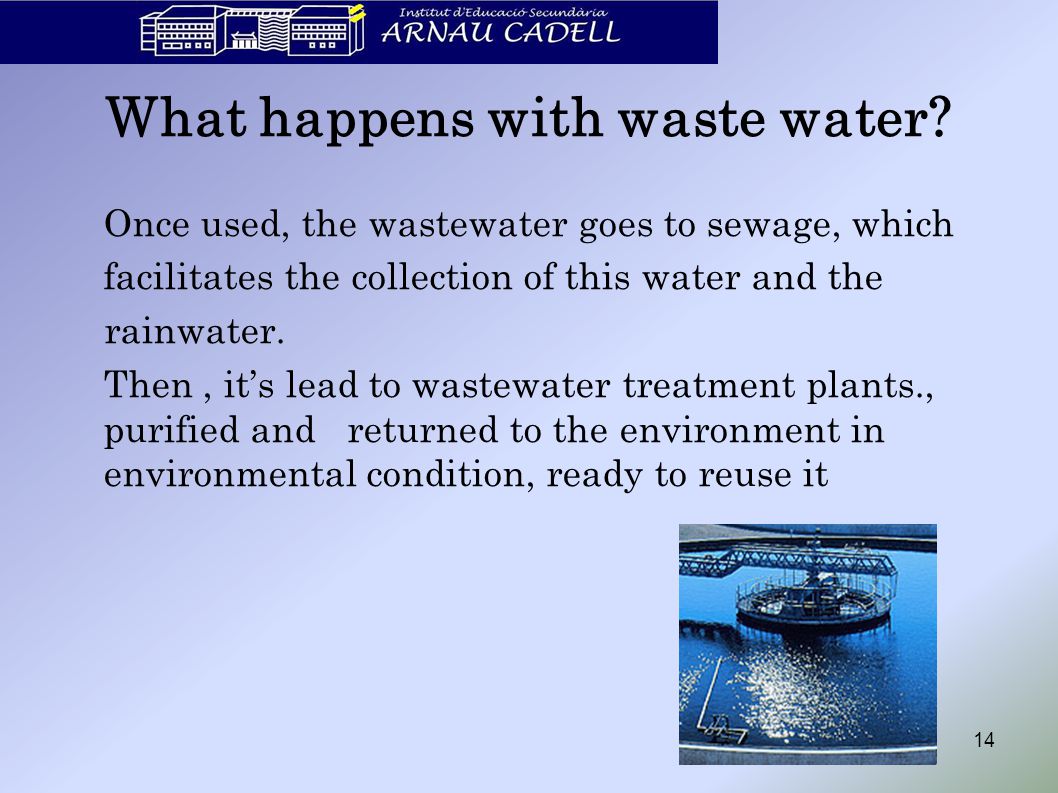 Institut d'Educació Secundària
ARNAU CADELL

What happens with waste water?

Once used, the wastewater goes to sewage, which facilitates the collection of this water and the rainwater.

Then , it's lead to wastewater treatment plants., purified and returned to the environment in environmental condition, ready to reuse it

14